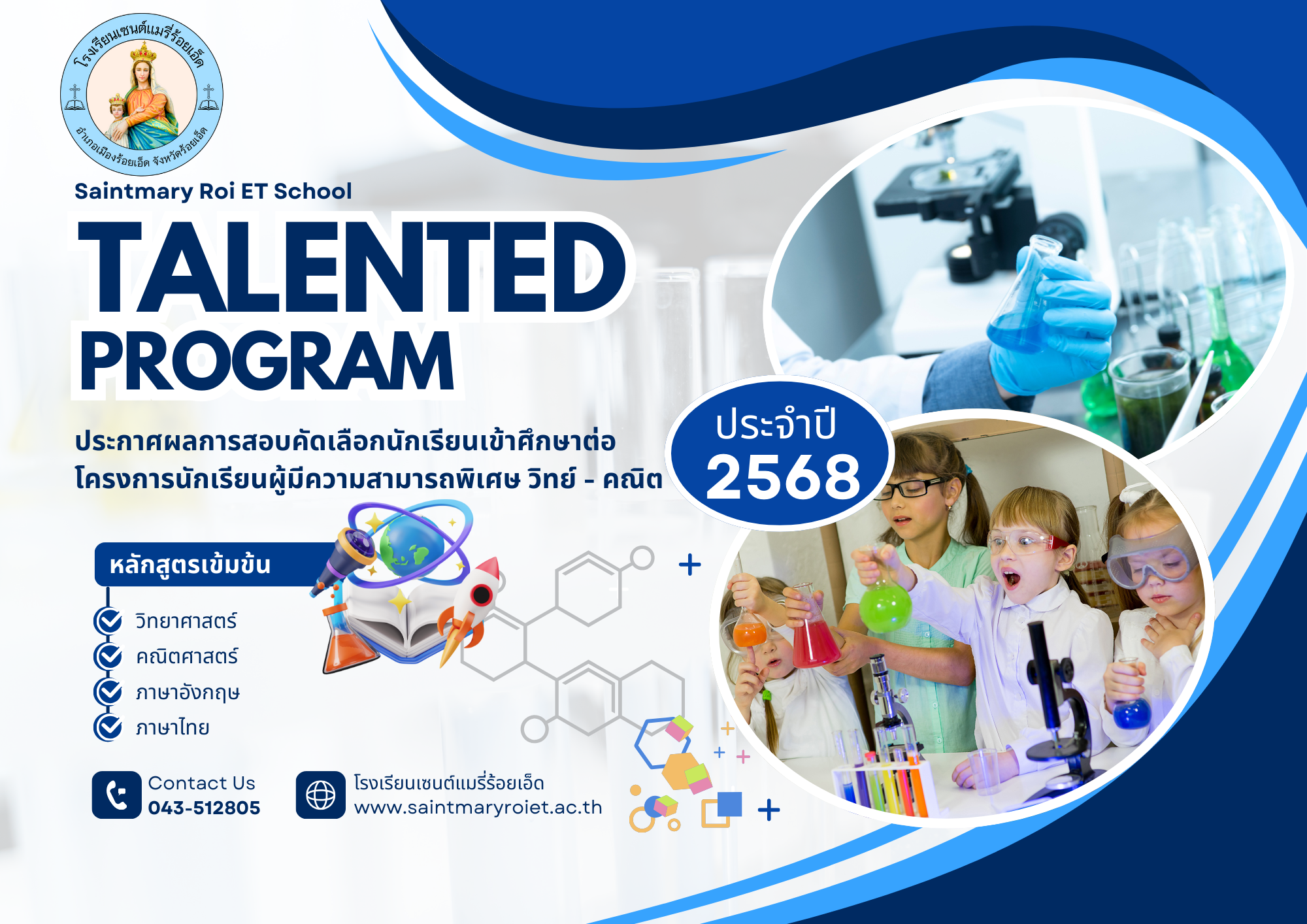 โรงเรียนเซนต์แมรี่ร้อยเอ็ด
อำเภอเมืองร้อยเอ็ด จังหวัดร้อยเอ็ด

Saintmary Roi ET School

TALENTED PROGRAM

ประกาศผลการสอบคัดเลือกนักเรียนเข้าศึกษาต่อ
โครงการนักเรียนผู้มีความสามารถพิเศษ วิทย์ - คณิต

ประจำปี
2568

หลักสูตรเข้มข้น

วิทยาศาสตร์
คณิตศาสตร์
ภาษาอังกฤษ
ภาษาไทย

Contact Us
043-512805

โรงเรียนเซนต์แมรี่ร้อยเอ็ด
www.saintmaryroiet.ac.th